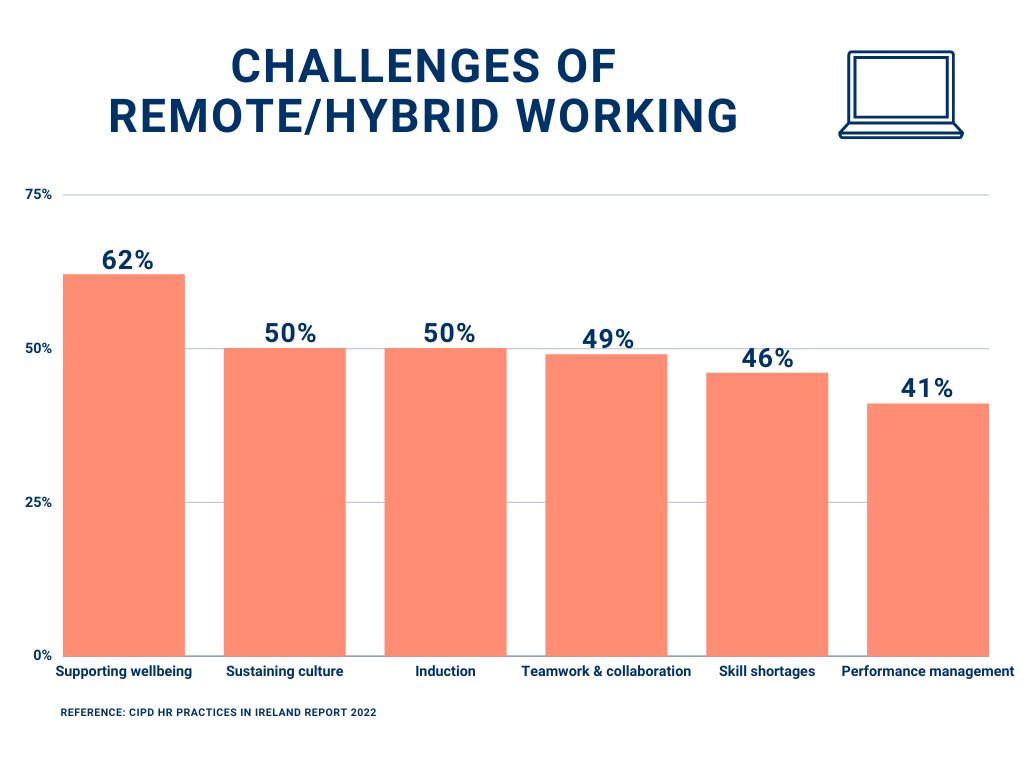 CHALLENGES OF REMOTE/HYBRID WORKING

75%
50%
25%
0%

62%
50%
50%
49%
46%
41%

Supporting wellbeing
Sustaining culture
Induction
Teamwork & collaboration
Skill shortages
Performance management

REFERENCE: CIPD HR PRACTICES IN IRELAND REPORT 2022